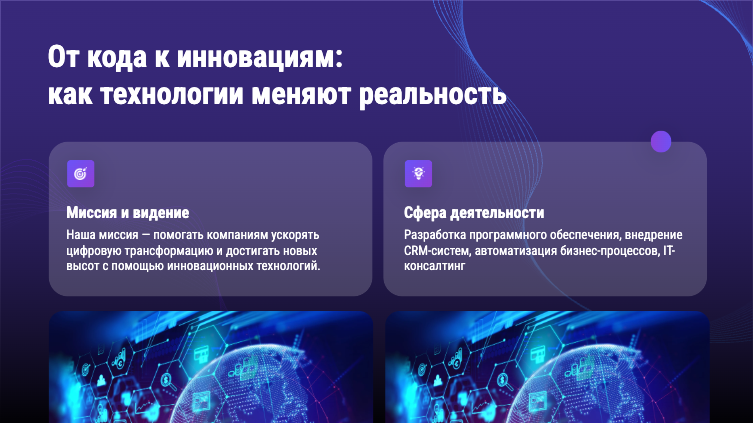 От кода к инновациям:
как технологии меняют реальность

Миссия и видение
Наша миссия — помогать компаниям ускорять цифровую трансформацию и достигать новых высот с помощью инновационных технологий.

Сфера деятельности
Разработка программного обеспечения, внедрение CRM-систем, автоматизация бизнес-процессов, IT-консалтинг